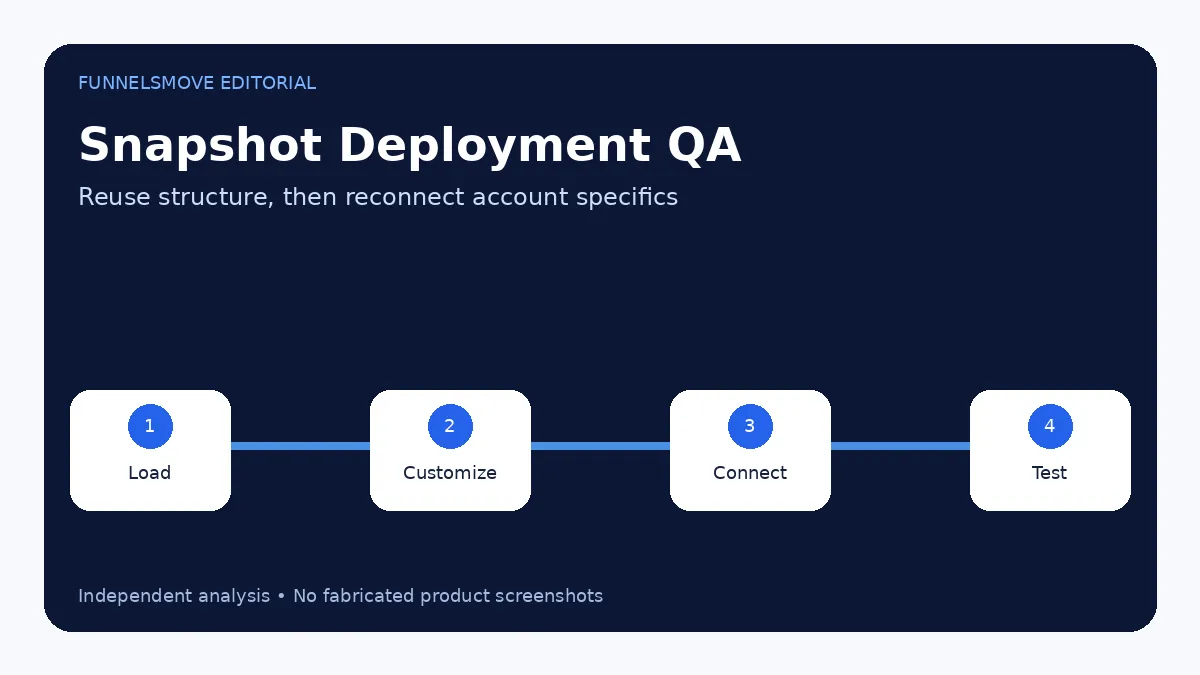 FUNNELSMOVE EDITORIAL

Snapshot Deployment QA

Reuse structure, then reconnect account specifics

1
Load

2
Customize

3
Connect

4
Test

Independent analysis • No fabricated product screenshots